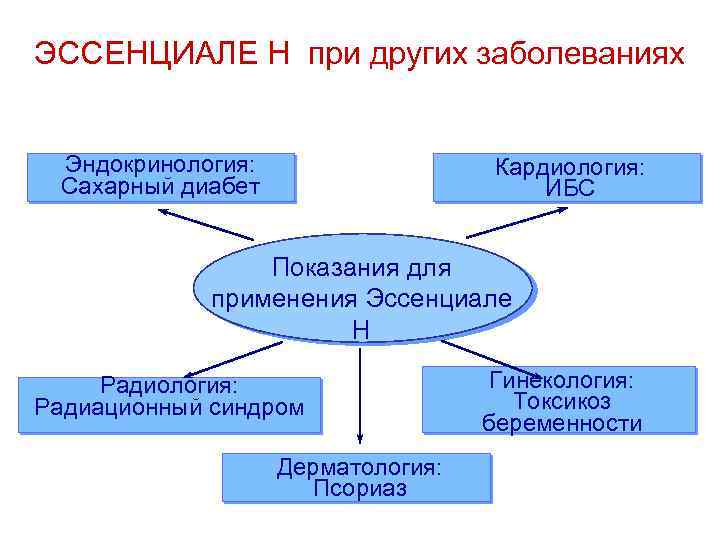 ЭССЕНЦИАЛЕ Н при других заболеваниях

Эндокринология: Сахарный диабет

Кардиология: ИБС

Показания для применения Эссенциале Н

Радиология: Радиационный синдром

Гинекология: Токсикоз беременности

Дерматология: Псориаз